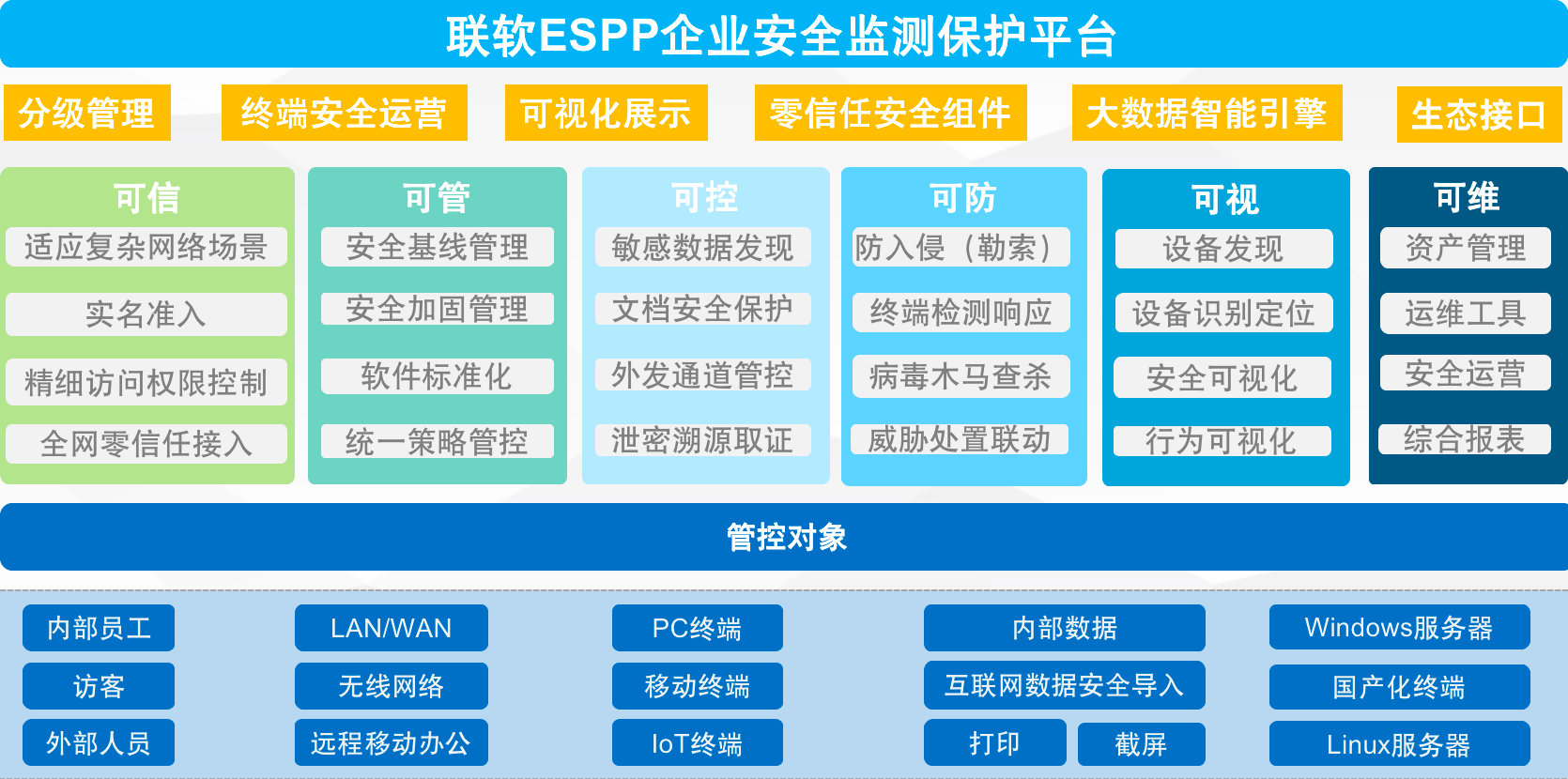 联软ESPP企业安全监测保护平台

分级管理 终端安全运营 可视化展示 零信任安全组件 大数据智能引擎 生态接口

可信
适应复杂网络场景
实名准入
精细访问权限控制
全网零信任接入

可管
安全基线管理
安全加固管理
软件标准化
统一策略管控

可控
敏感数据发现
文档安全保护
外发通道管控
泄密溯源取证

可防
防入侵（勒索）
终端检测响应
病毒木马查杀
威胁处置联动

可视
设备发现
设备识别定位
安全可视化
行为可视化

可维
资产管理
运维工具
安全运营
综合报表

管控对象

内部员工
访客
外部人员

LAN/WAN
无线网络
远程移动办公

PC终端
移动终端
IoT终端

内部数据
互联网数据安全导入
打印
截屏

Windows服务器
国产化终端
Linux服务器